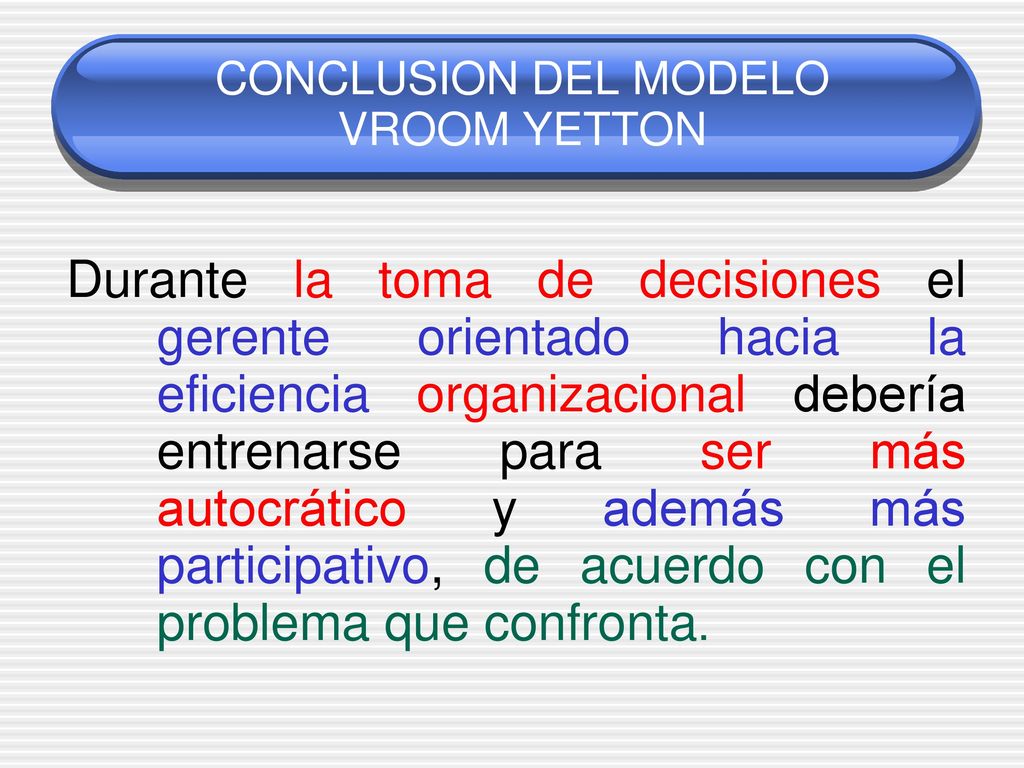 CONCLUSION DEL MODELO VROOM YETTON

Durante la toma de decisiones el gerente orientado hacia la eficiencia organizacional debería entrenarse para ser más autocrático y además más participativo, de acuerdo con el problema que confronta.